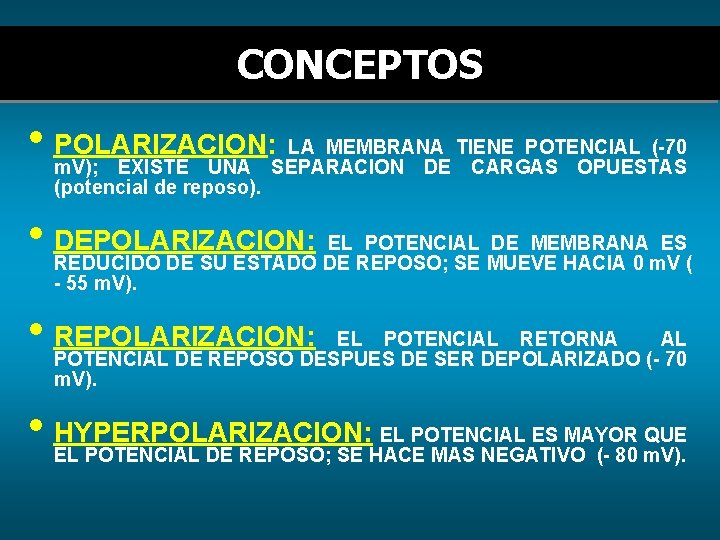 CONCEPTOS

• POLARIZACION: LA MEMBRANA TIENE POTENCIAL (-70 mV); EXISTE UNA SEPARACION DE CARGAS OPUESTAS (potencial de reposo).

• DEPOLARIZACION: EL POTENCIAL DE MEMBRANA ES REDUCIDO DE SU ESTADO DE REPOSO; SE MUEVE HACIA 0 mV ( - 55 mV).

• REPOLARIZACION: EL POTENCIAL RETORNA AL POTENCIAL DE REPOSO DESPUES DE SER DEPOLARIZADO (- 70 mV).

• HYPERPOLARIZACION: EL POTENCIAL ES MAYOR QUE EL POTENCIAL DE REPOSO; SE HACE MAS NEGATIVO (- 80 mV).